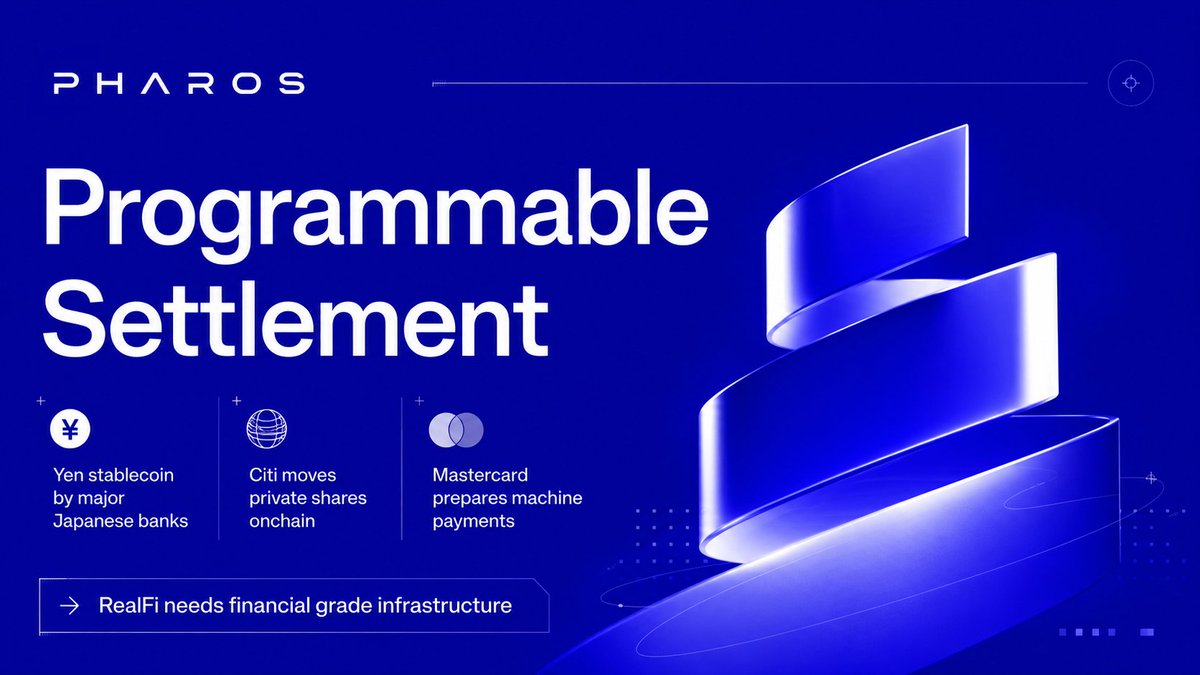 PHAROS

Programmable Settlement

¥

Yen stablecoin by major Japanese banks

Citi moves private shares onchain

Mastercard prepares machine payments

→ RealFi needs financial grade infrastructure